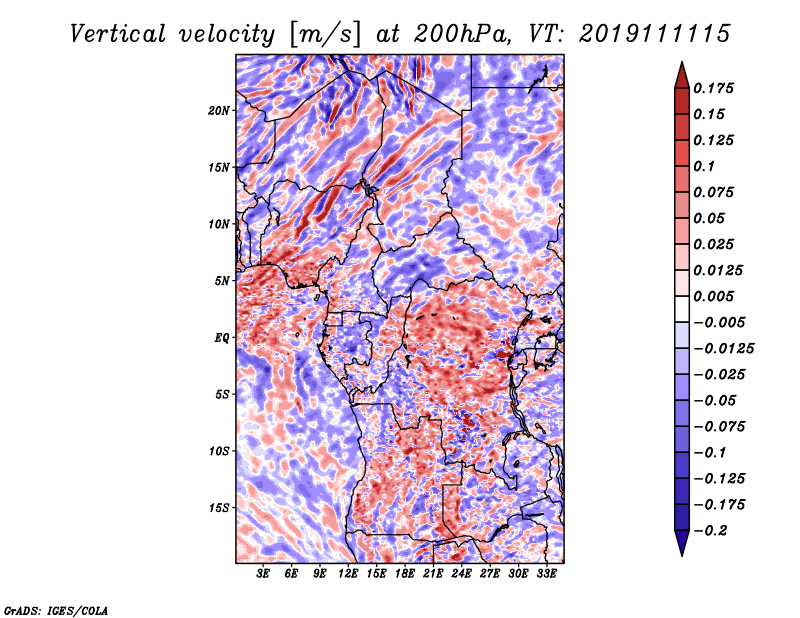 Vertical velocity [m/s] at 200hPa, VT: 2019111115

20N
15N
10N
5N
EQ
5S
10S
15S

3E 6E 9E 12E 15E 18E 21E 24E 27E 30E 33E

0.175
0.15
0.125
0.1
0.075
0.05
0.025
0.0125
0.005
−0.005
−0.0125
−0.025
−0.05
−0.075
−0.1
−0.125
−0.175
−0.2

GrADS: IGES/COLA